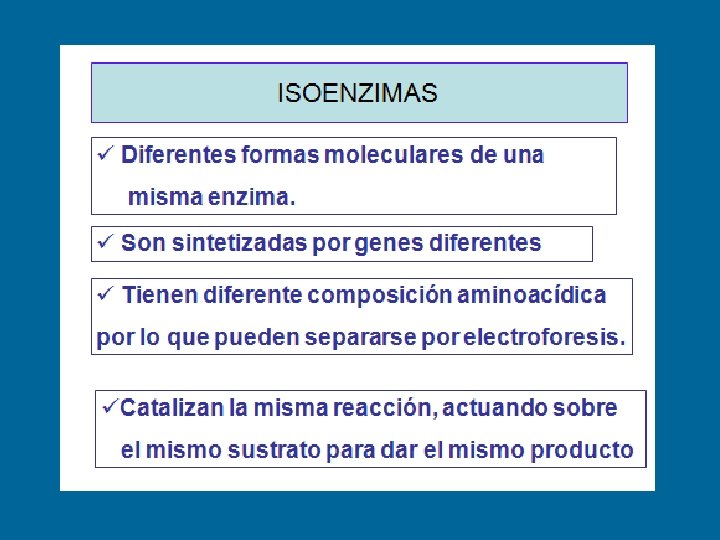 ISOENZIMAS

✓ Diferentes formas moleculares de una misma enzima.

✓ Son sintetizadas por genes diferentes

✓ Tienen diferente composición aminoacídica por lo que pueden separarse por electroforesis.

✓Catalizan la misma reacción, actuando sobre el mismo sustrato para dar el mismo producto